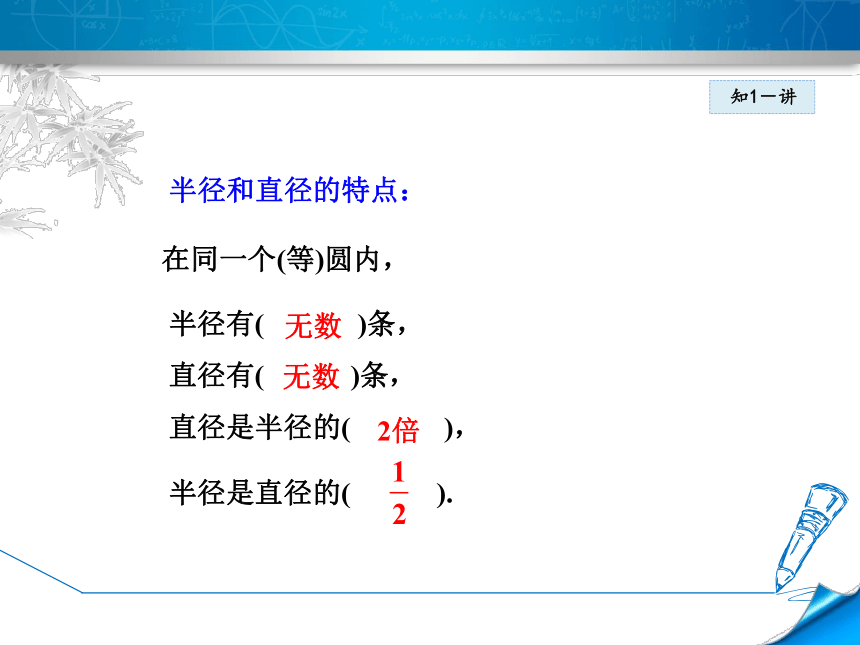 知1－讲

半径和直径的特点：

在同一个(等)圆内，

半径有( 无数 )条，

直径有( 无数 )条，

直径是半径的( 2倍 )，

半径是直径的( $\frac{1}{2}$ ).